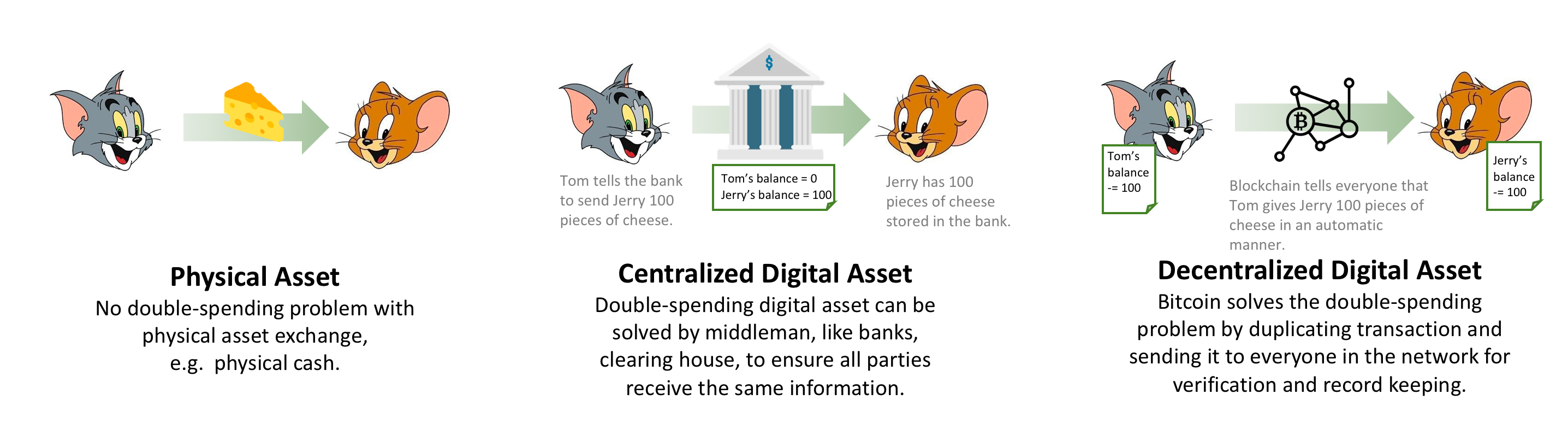 Physical Asset
No double-spending problem with physical asset exchange, e.g. physical cash.

$

Tom tells the bank to send Jerry 100 pieces of cheese.

Tom's balance = 0
Jerry's balance = 100

Jerry has 100 pieces of cheese stored in the bank.

Centralized Digital Asset
Double-spending digital asset can be solved by middleman, like banks, clearing house, to ensure all parties receive the same information.

Tom's balance -= 100

Blockchain tells everyone that Tom gives Jerry 100 pieces of cheese in an automatic manner.

Jerry's balance -= 100

Decentralized Digital Asset
Bitcoin solves the double-spending problem by duplicating transaction and sending it to everyone in the network for verification and record keeping.